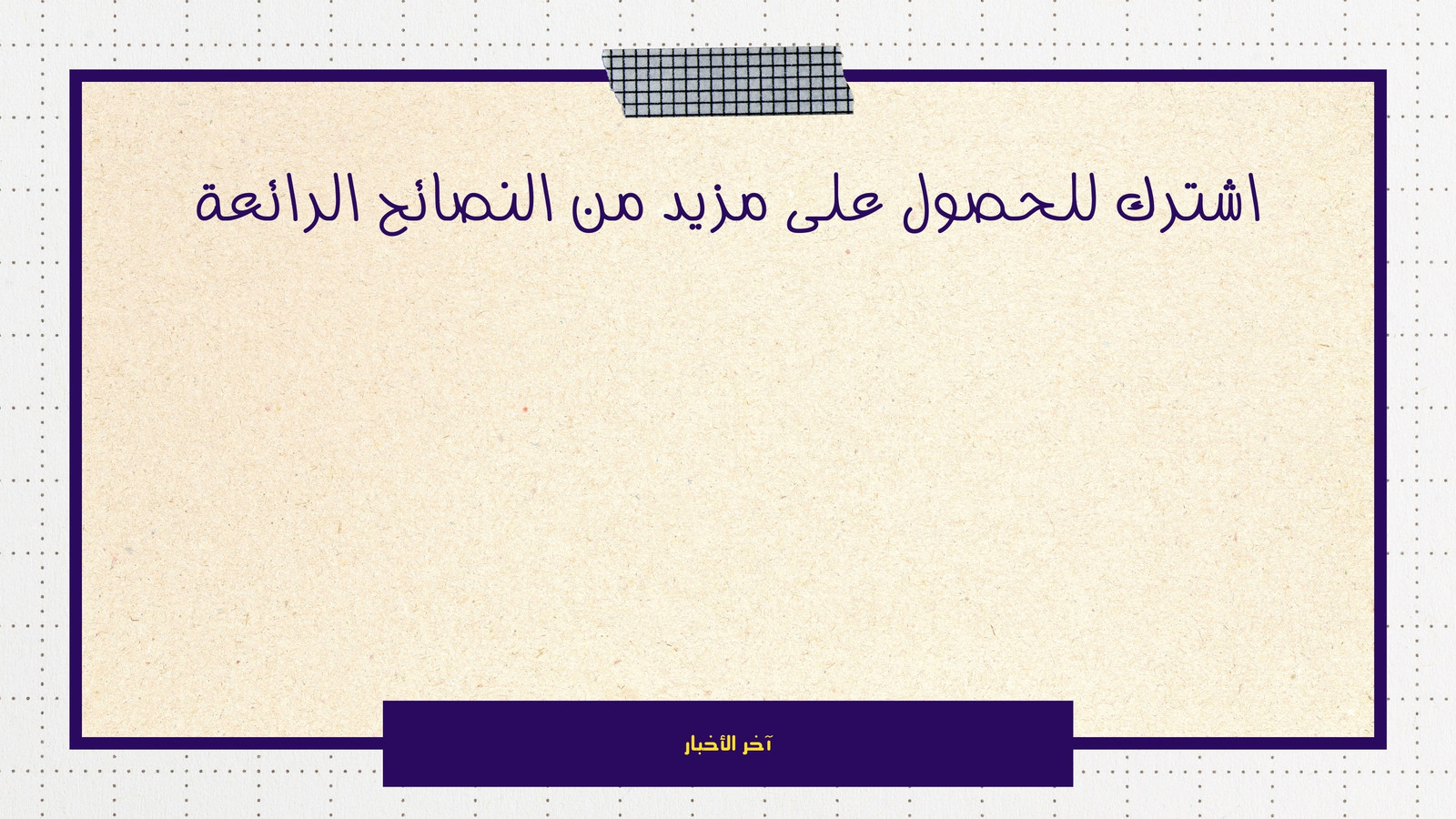 اشترك للحصول على مزيد من النصائح الرائعة

آخر الأخبار